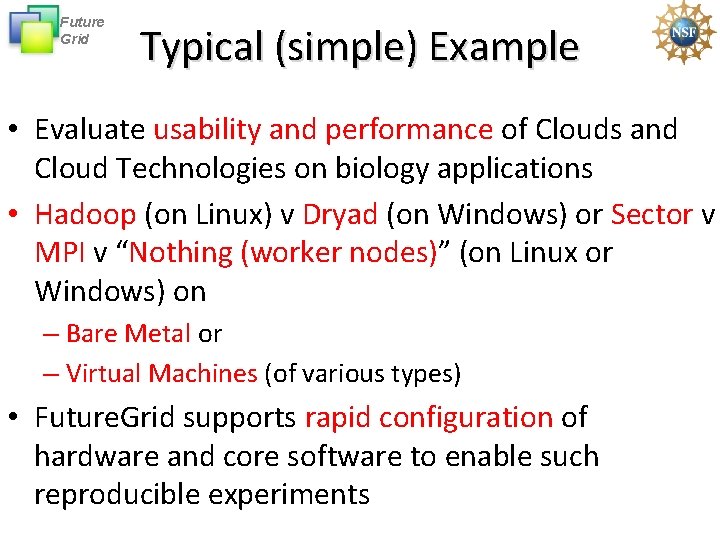 Future Grid

NSF

Typical (simple) Example

• Evaluate usability and performance of Clouds and Cloud Technologies on biology applications

• Hadoop (on Linux) v Dryad (on Windows) or Sector v MPI v “Nothing (worker nodes)” (on Linux or Windows) on

– Bare Metal or

– Virtual Machines (of various types)

• FutureGrid supports rapid configuration of hardware and core software to enable such reproducible experiments